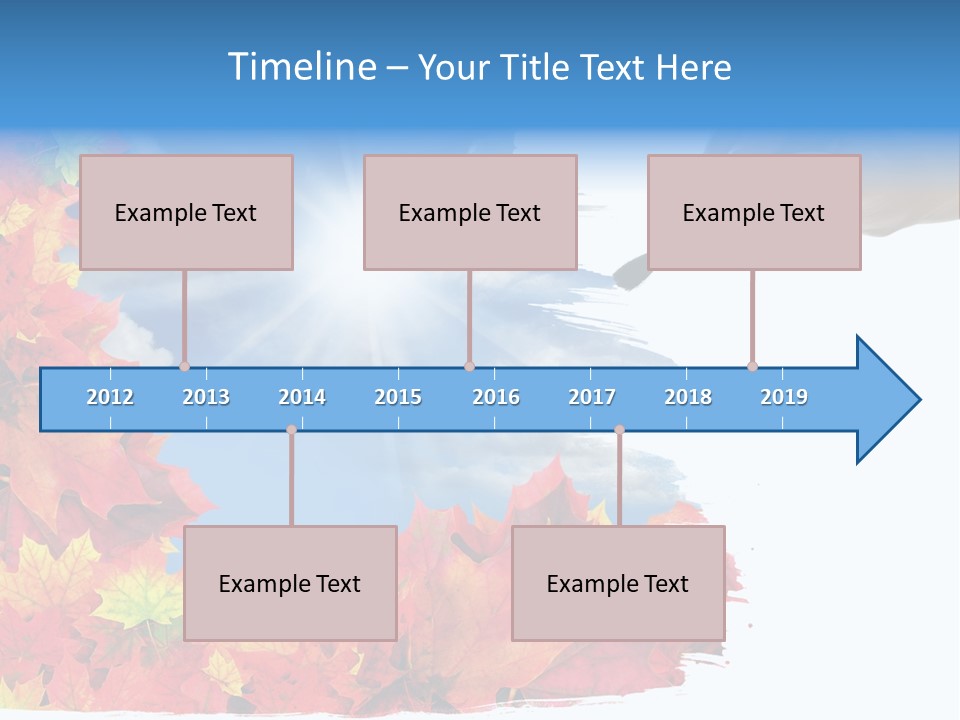 Timeline – Your Title Text Here

Example Text

Example Text

Example Text

2012 2013 2014 2015 2016 2017 2018 2019

Example Text

Example Text